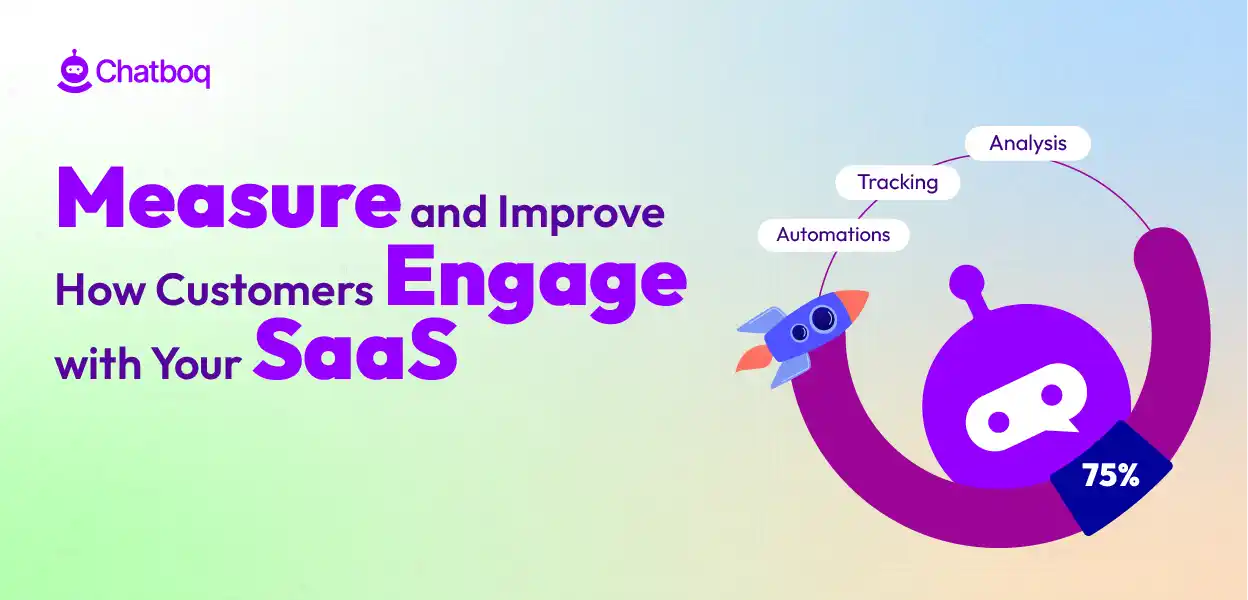 Chatboq

Measure and Improve How Customers Engage with Your SaaS

Analysis

Tracking

Automations

75%